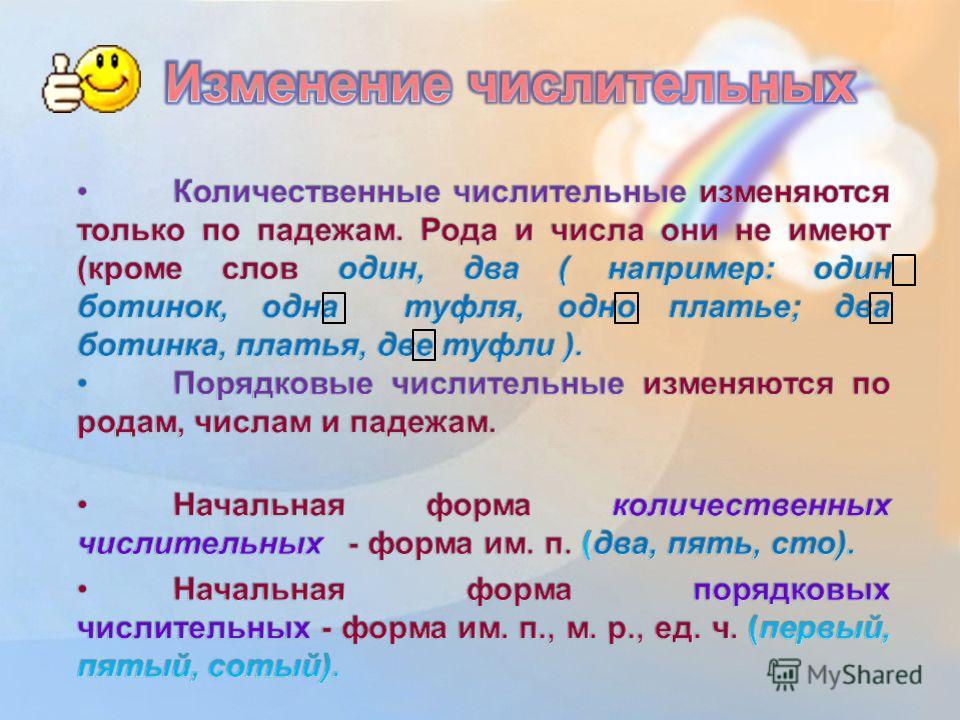 Изменение числительных

• Количественные числительные изменяются только по падежам. Рода и числа они не имеют (кроме слов один, два ( например: один ботинок, одна туфля, одно платье; два ботинка, платья, две туфли ).

• Порядковые числительные изменяются по родам, числам и падежам.

• Начальная форма количественных числительных - форма им. п. (два, пять, сто).

• Начальная форма порядковых числительных - форма им. п., м. р., ед. ч. (первый, пятый, сотый).

MyShared